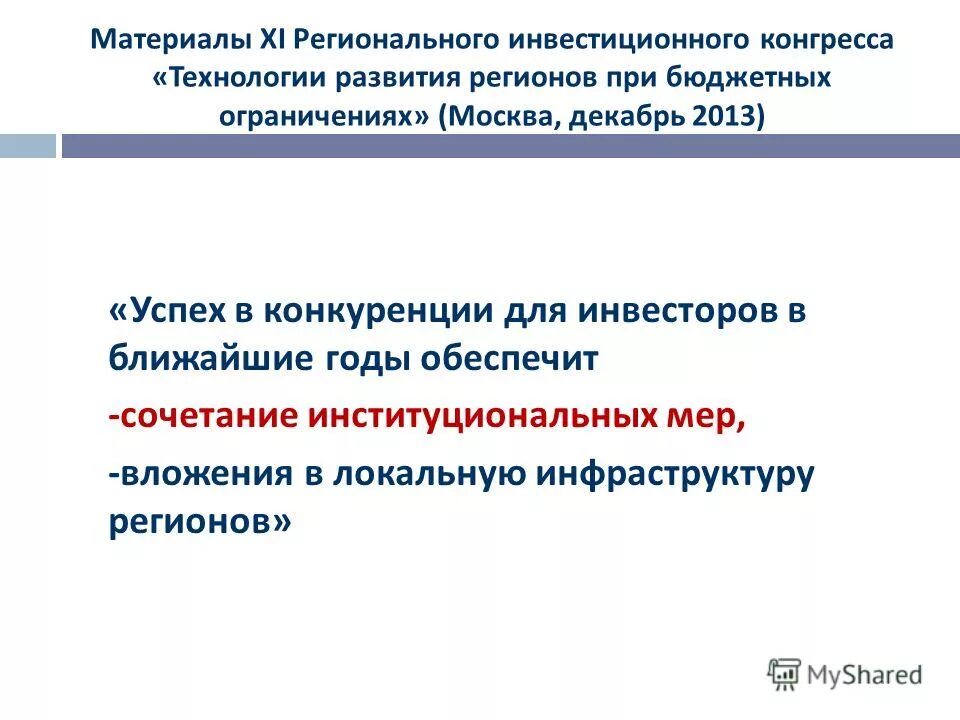 Материалы XI Регионального инвестиционного конгресса «Технологии развития регионов при бюджетных ограничениях» (Москва, декабрь 2013)

«Успех в конкуренции для инвесторов в ближайшие годы обеспечит

-сочетание институциональных мер,

-вложения в локальную инфраструктуру регионов»

MyShared